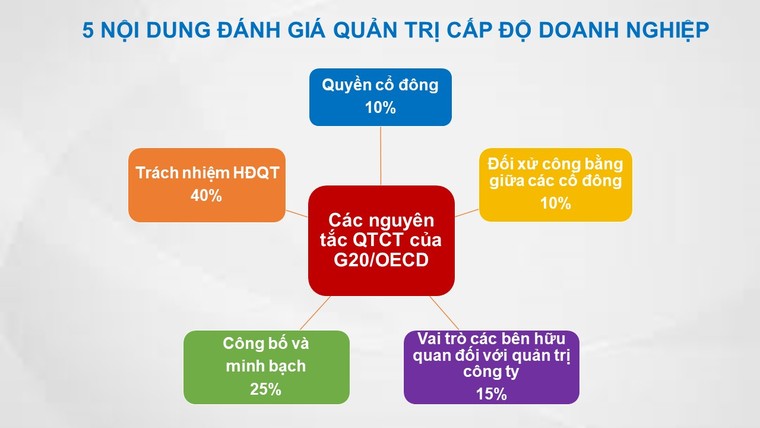 5 NỘI DUNG ĐÁNH GIÁ QUẢN TRỊ CẤP ĐỘ DOANH NGHIỆP

Quyền cổ đông
10%

Trách nhiệm HĐQT
40%

Đối xử công bằng giữa các cổ đông
10%

Các nguyên tắc QTCT của G20/OECD

Công bố và minh bạch
25%

Vai trò các bên hữu quan đối với quản trị công ty
15%